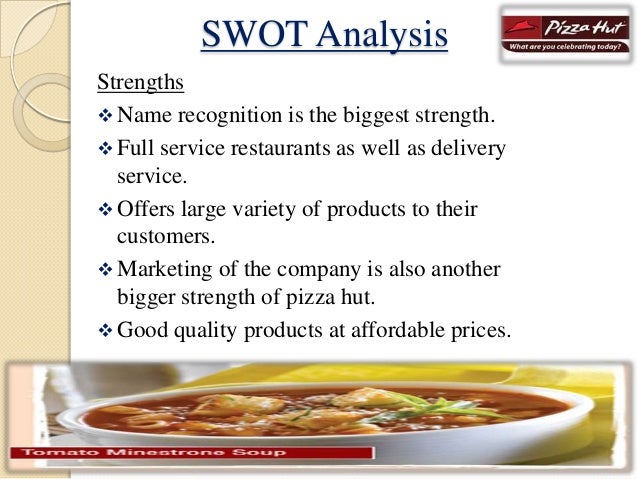 SWOT Analysis

Pizza Hut
What are you celebrating today?

Strengths

❖ Name recognition is the biggest strength.

❖ Full service restaurants as well as delivery service.

❖ Offers large variety of products to their customers.

❖ Marketing of the company is also another bigger strength of pizza hut.

❖ Good quality products at affordable prices.

Tomato Minestrone Soup